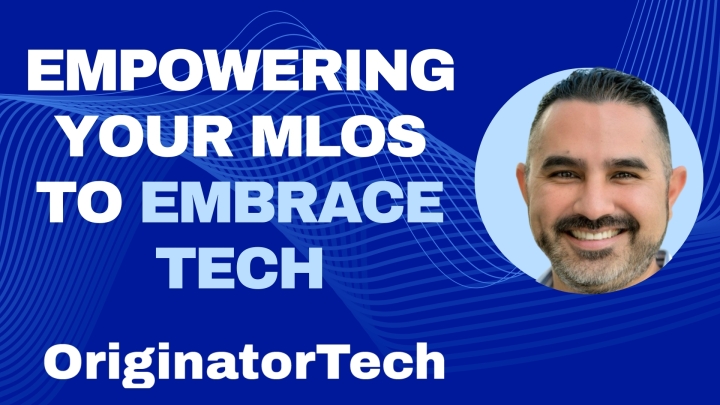 EMPOWERING YOUR MLOS TO EMBRACE TECH

OriginatorTech